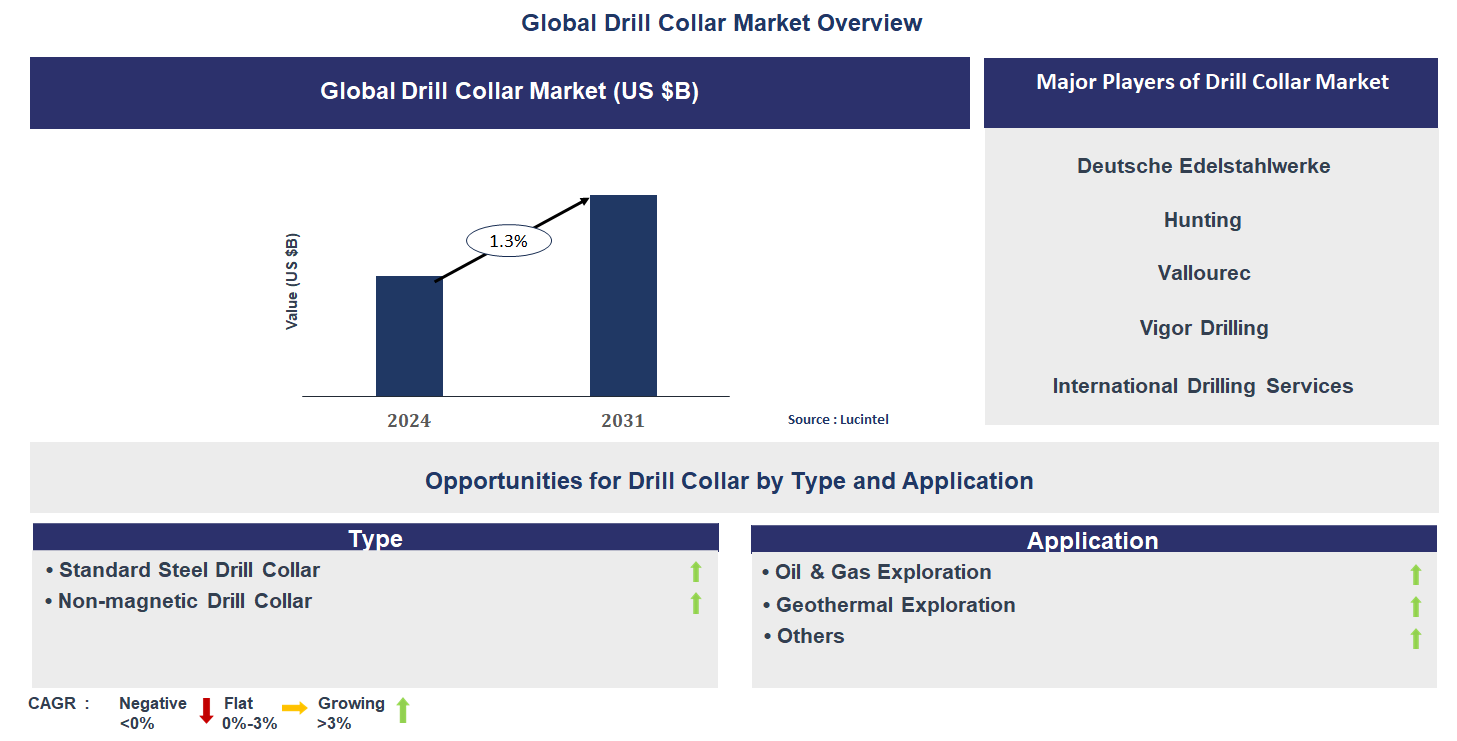 Global Drill Collar Market Overview

Global Drill Collar Market (US $B)

Value (US $B)

1.3%

2024

2031

Source : Lucintel

Major Players of Drill Collar Market

Deutsche Edelstahlwerke

Hunting

Vallourec

Vigor Drilling

International Drilling Services

Opportunities for Drill Collar by Type and Application

Type

• Standard Steel Drill Collar

• Non-magnetic Drill Collar

Application

• Oil & Gas Exploration

• Geothermal Exploration

• Others

CAGR : Negative <0% Flat 0%-3% Growing >3%